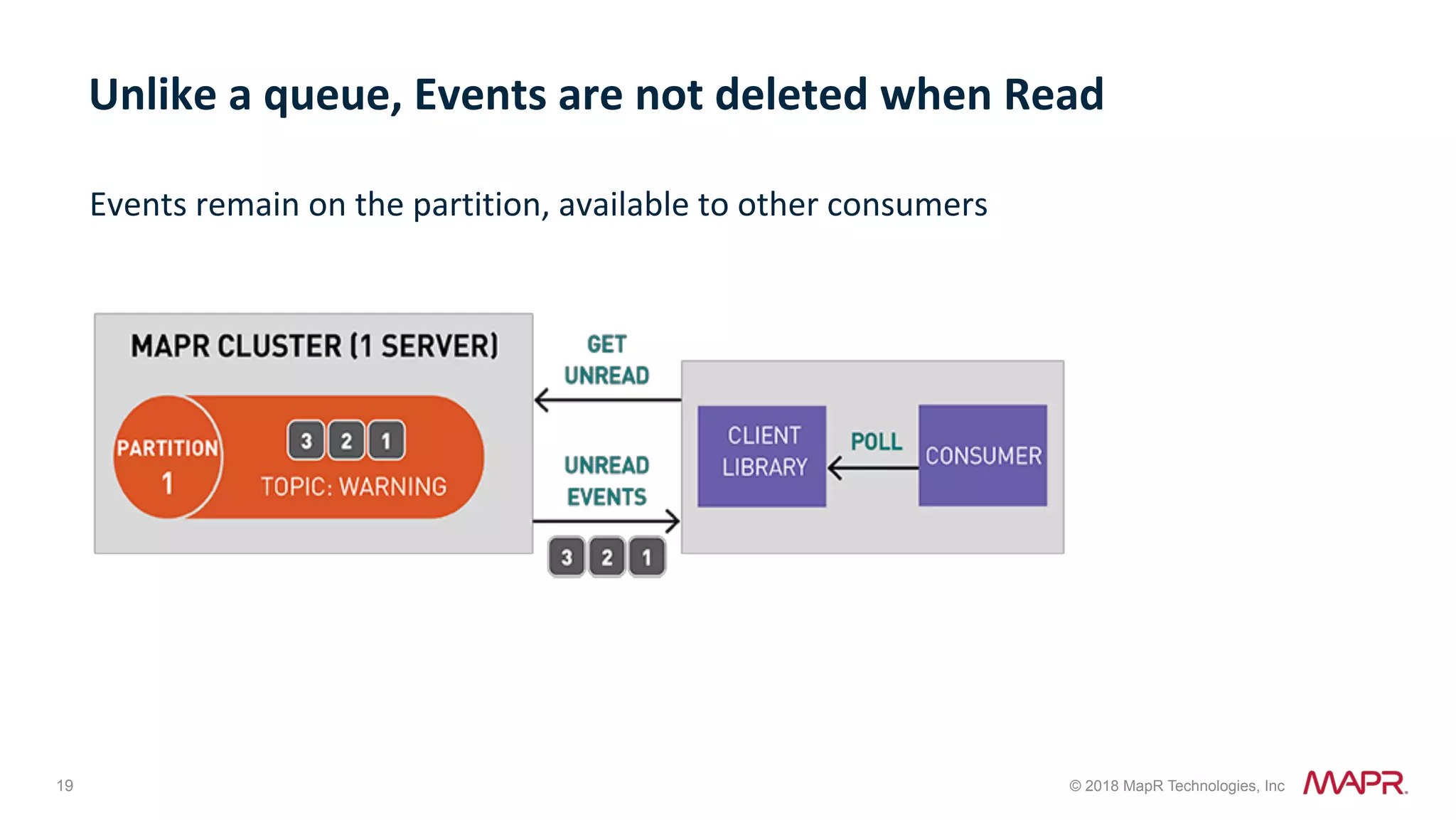 Unlike a queue, Events are not deleted when Read

Events remain on the partition, available to other consumers

MAPR CLUSTER (1 SERVER)

PARTITION 1

3 2 1

TOPIC: WARNING

GET UNREAD

UNREAD EVENTS

3 2 1

CLIENT LIBRARY

POLL

CONSUMER

19

© 2018 MapR Technologies, Inc

MAPR.